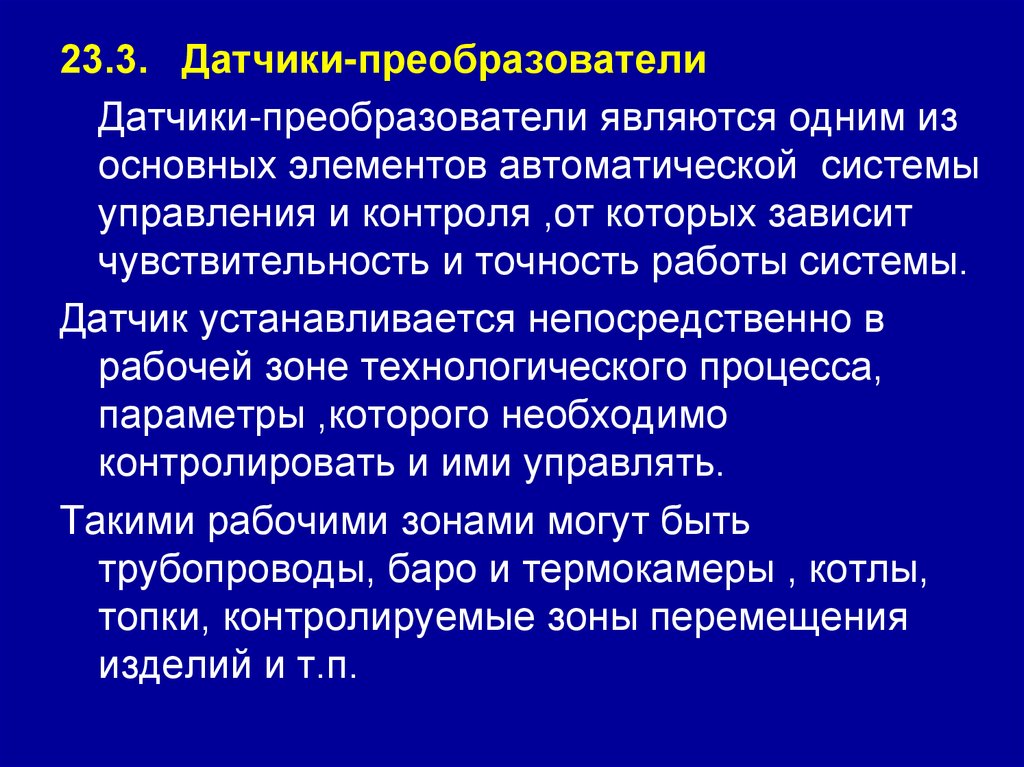 23.3. Датчики-преобразователи

Датчики-преобразователи являются одним из основных элементов автоматической системы управления и контроля ,от которых зависит чувствительность и точность работы системы.

Датчик устанавливается непосредственно в рабочей зоне технологического процесса, параметры ,которого необходимо контролировать и ими управлять.

Такими рабочими зонами могут быть трубопроводы, баро и термокамеры , котлы, топки, контролируемые зоны перемещения изделий и т.п.